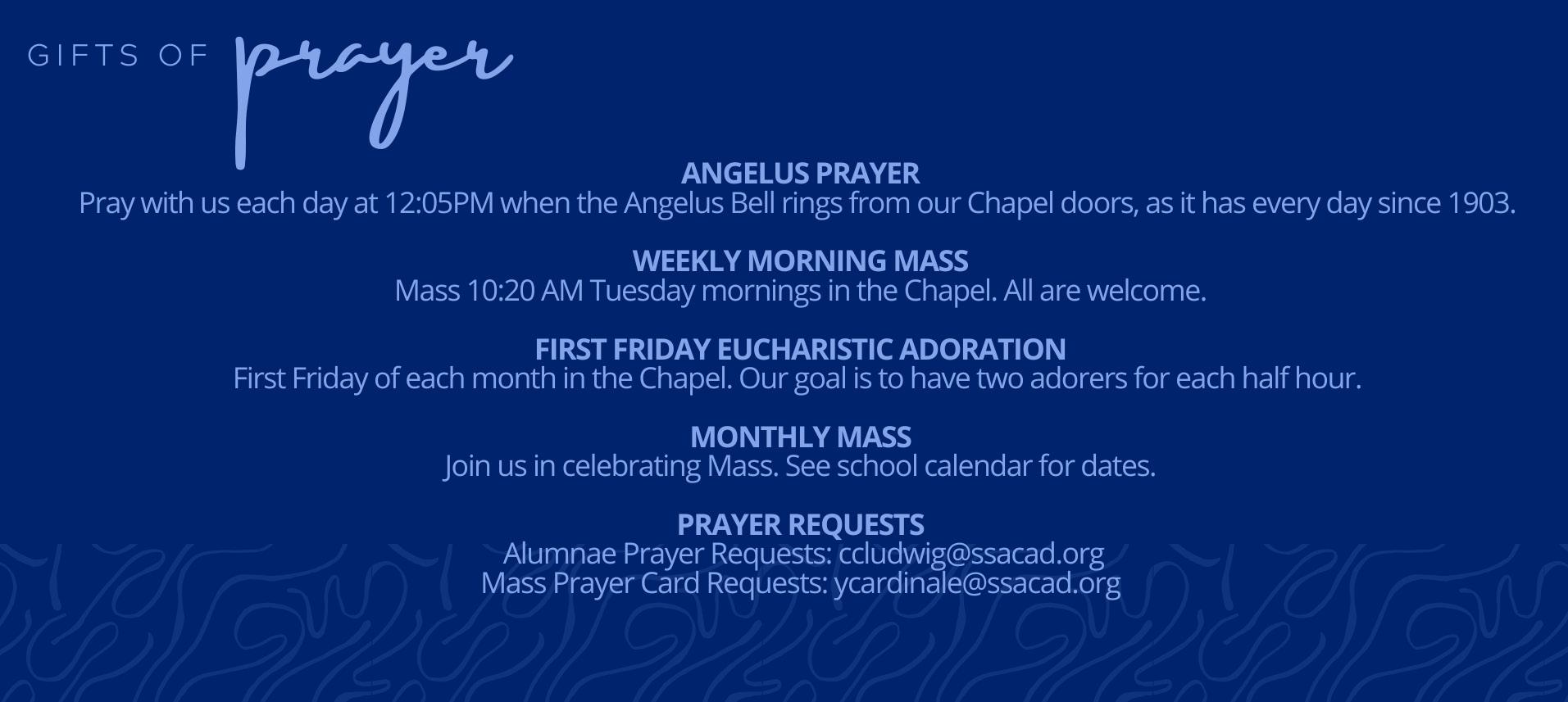 GIFTS OF prayer

ANGELUS PRAYER
Pray with us each day at 12:05PM when the Angelus Bell rings from our Chapel doors, as it has every day since 1903.

WEEKLY MORNING MASS
Mass 10:20 AM Tuesday mornings in the Chapel. All are welcome.

FIRST FRIDAY EUCHARISTIC ADORATION
First Friday of each month in the Chapel. Our goal is to have two adorers for each half hour.

MONTHLY MASS
Join us in celebrating Mass. See school calendar for dates.

PRAYER REQUESTS
Alumnae Prayer Requests: ccludwig@ssacad.org
Mass Prayer Card Requests: ycardinale@ssacad.org